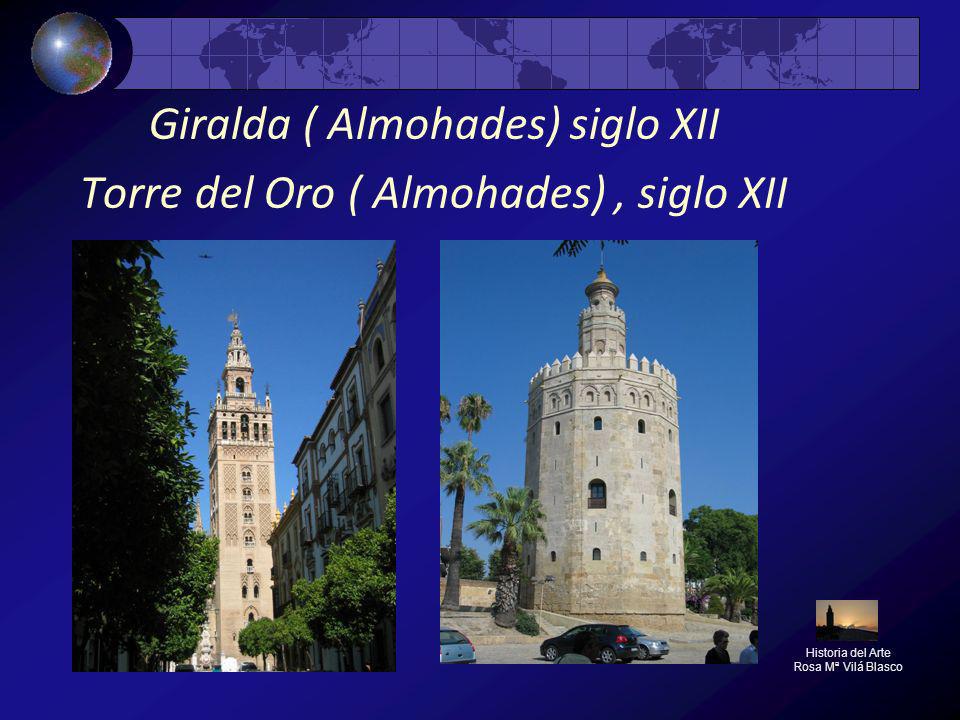 Giralda ( Almohades) siglo XII

Torre del Oro ( Almohades) , siglo XII

Historia del Arte
Rosa Mª Vilá Blasco